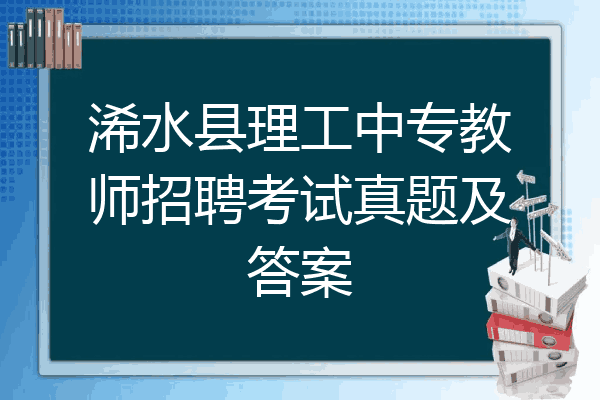 浠水县理工中专教师招聘考试真题及答案